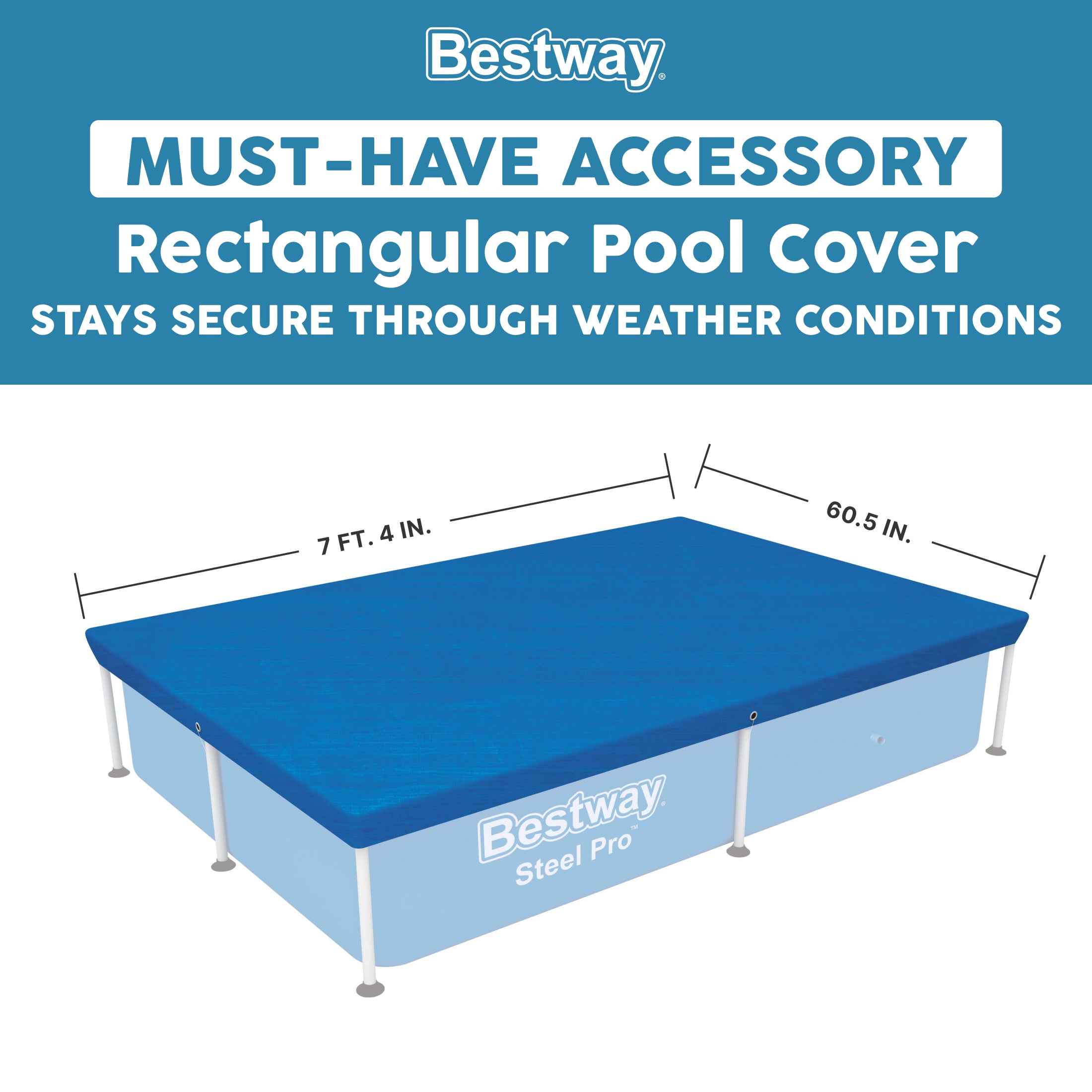 Bestway®

MUST-HAVE ACCESSORY

Rectangular Pool Cover

STAYS SECURE THROUGH WEATHER CONDITIONS

7 FT. 4 IN.

60.5 IN.

Bestway®
Steel Pro™